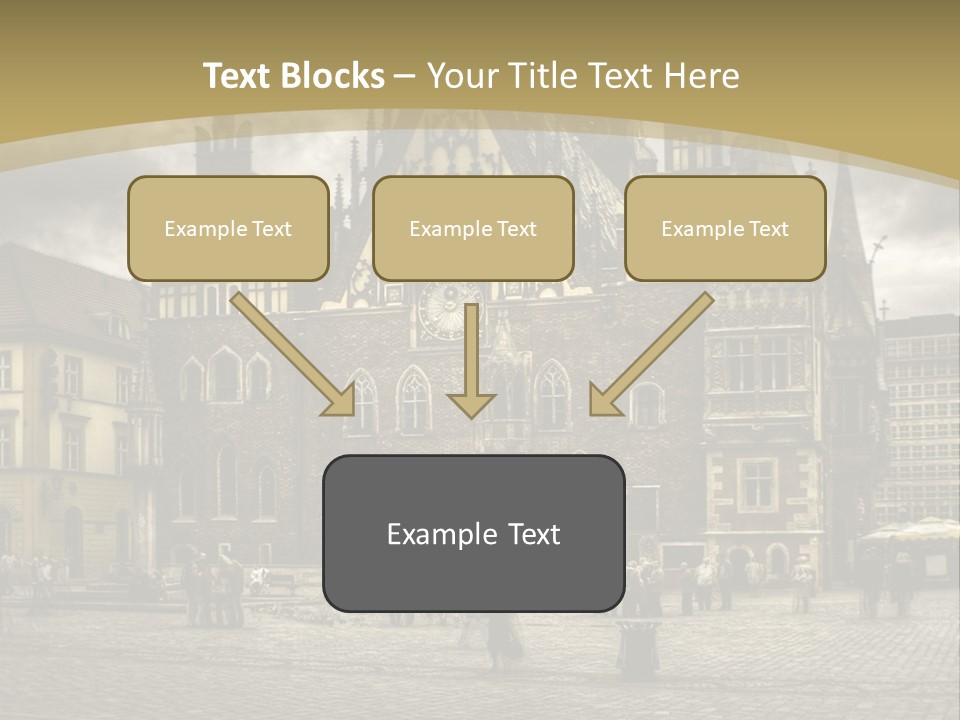 Text Blocks – Your Title Text Here

Example Text

Example Text

Example Text

Example Text